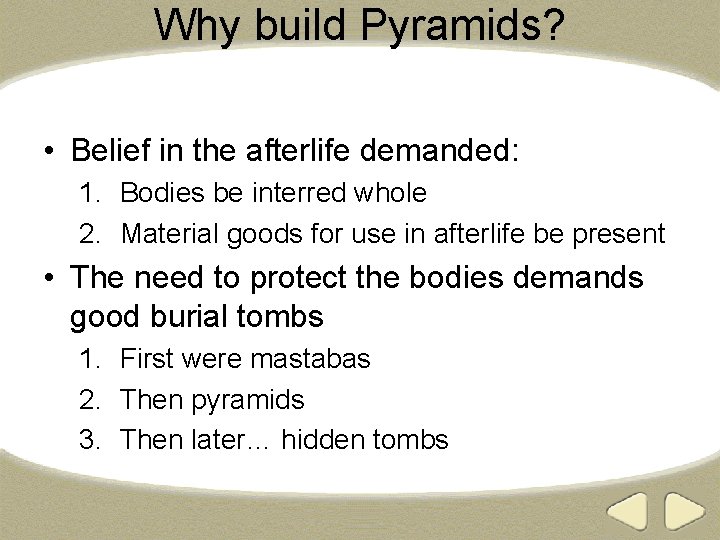 Why build Pyramids?

• Belief in the afterlife demanded:
1. Bodies be interred whole
2. Material goods for use in afterlife be present
• The need to protect the bodies demands good burial tombs
1. First were mastabas
2. Then pyramids
3. Then later… hidden tombs